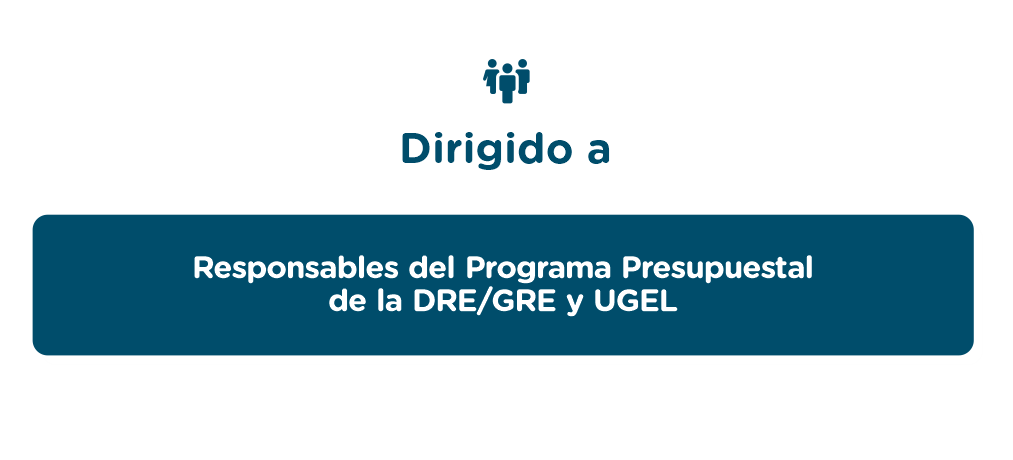 Dirigido a

Responsables del Programa Presupuestal de la DRE/GRE y UGEL